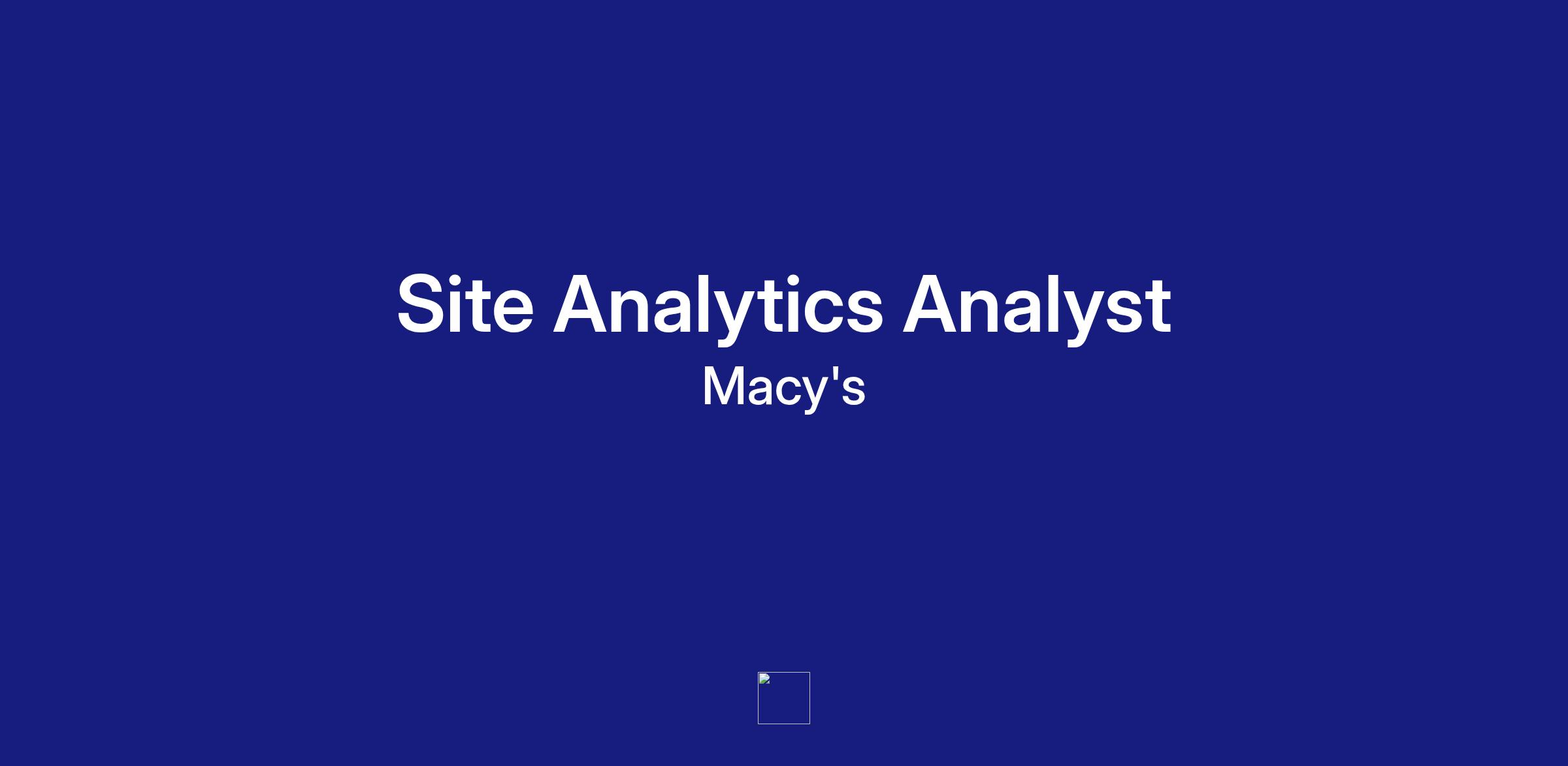 Site Analytics Analyst
Macy's